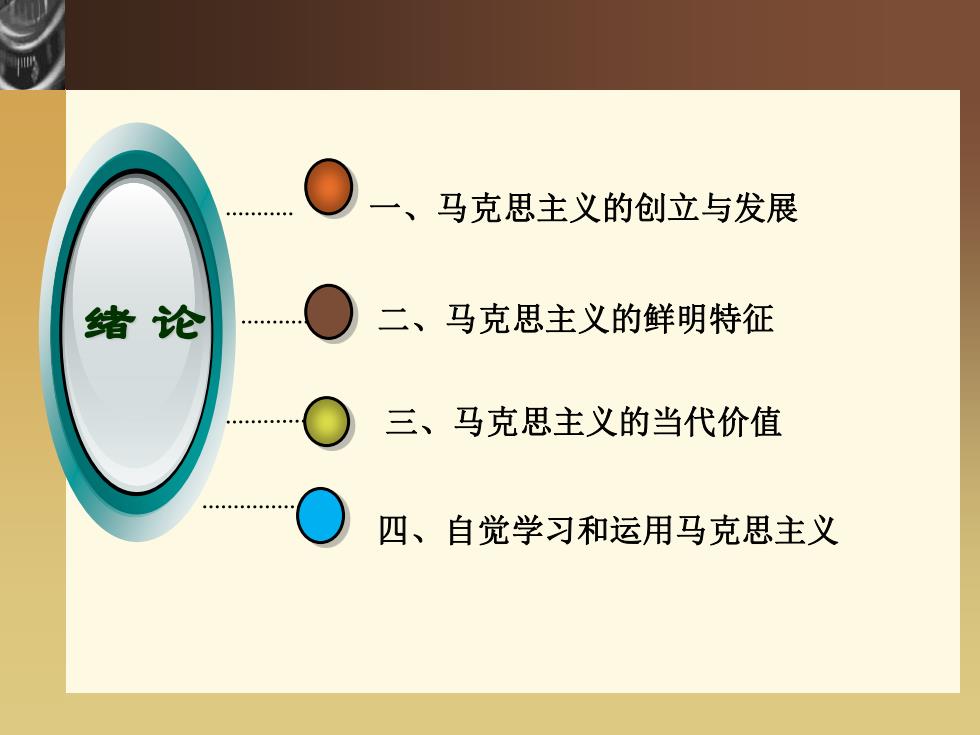 绪 论

一、马克思主义的创立与发展

二、马克思主义的鲜明特征

三、马克思主义的当代价值

四、自觉学习和运用马克思主义